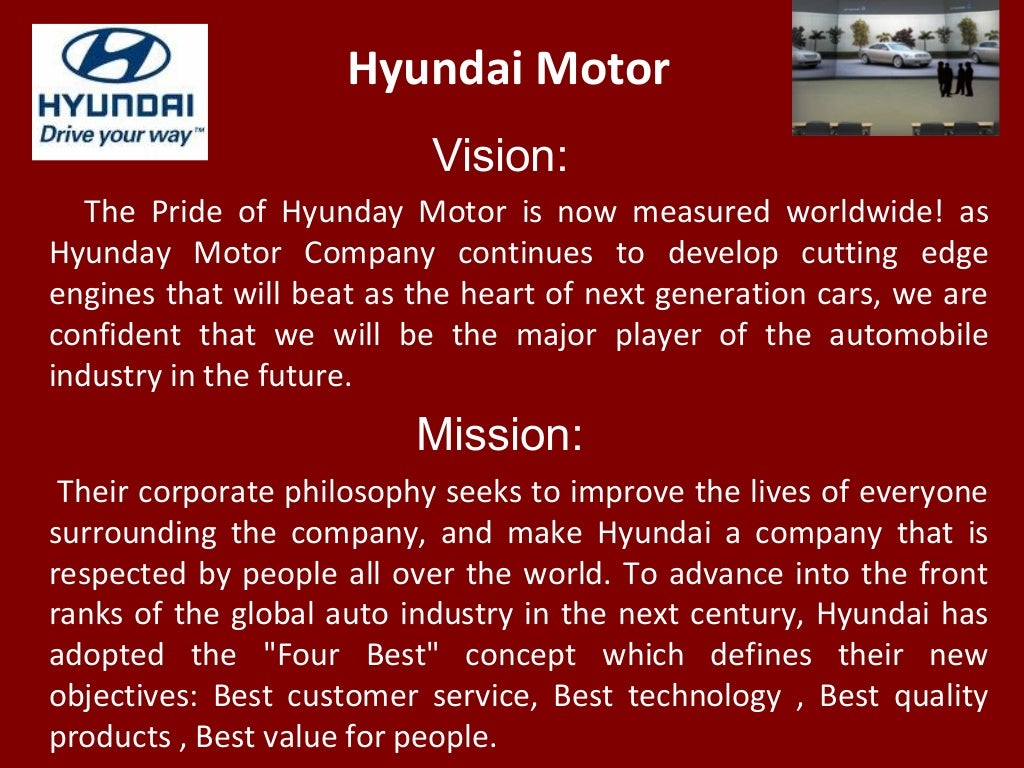 HYUNDAI
Drive your way™

Hyundai Motor

Vision:

The Pride of Hyunday Motor is now measured worldwide! as Hyunday Motor Company continues to develop cutting edge engines that will beat as the heart of next generation cars, we are confident that we will be the major player of the automobile industry in the future.

Mission:

Their corporate philosophy seeks to improve the lives of everyone surrounding the company, and make Hyundai a company that is respected by people all over the world. To advance into the front ranks of the global auto industry in the next century, Hyundai has adopted the "Four Best" concept which defines their new objectives: Best customer service, Best technology , Best quality products , Best value for people.